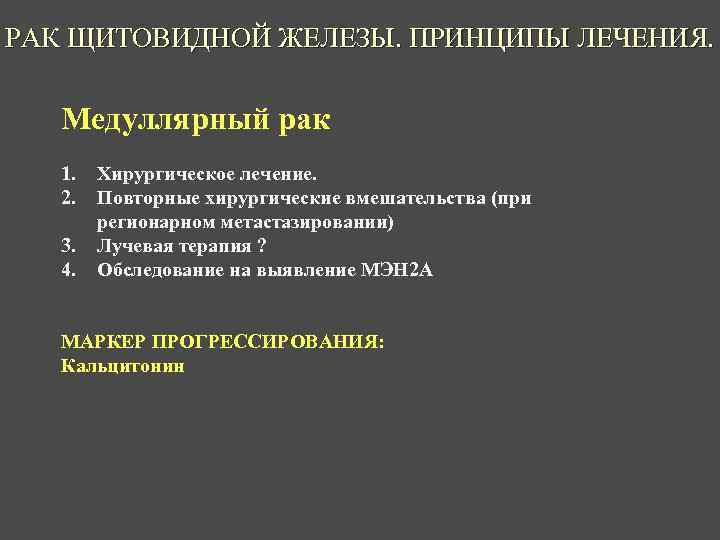 РАК ЩИТОВИДНОЙ ЖЕЛЕЗЫ. ПРИНЦИПЫ ЛЕЧЕНИЯ.

Медуллярный рак

1. Хирургическое лечение.
2. Повторные хирургические вмешательства (при регионарном метастазировании)
3. Лучевая терапия ?
4. Обследование на выявление МЭН2А

МАРКЕР ПРОГРЕССИРОВАНИЯ:
Кальцитонин